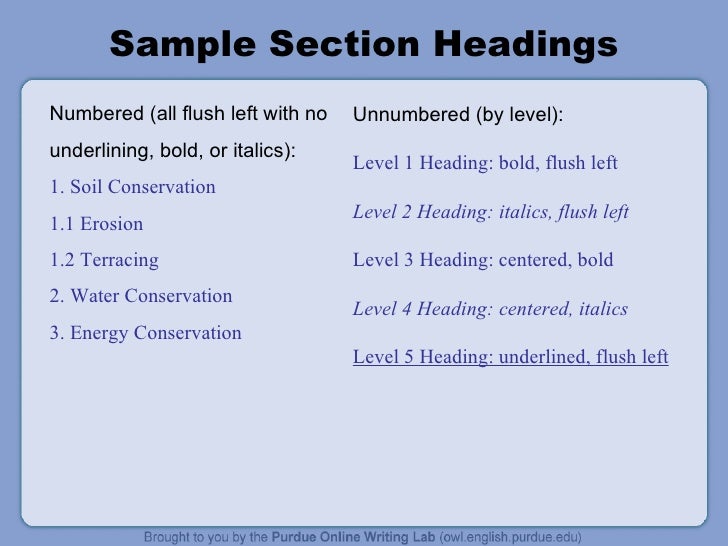 Sample Section Headings

Numbered (all flush left with no underlining, bold, or italics):

1. Soil Conservation

1.1 Erosion

1.2 Terracing

2. Water Conservation

3. Energy Conservation

Unnumbered (by level):

Level 1 Heading: bold, flush left

Level 2 Heading: italics, flush left

Level 3 Heading: centered, bold

Level 4 Heading: centered, italics

Level 5 Heading: underlined, flush left

Brought to you by the Purdue Online Writing Lab (owl.english.purdue.edu)